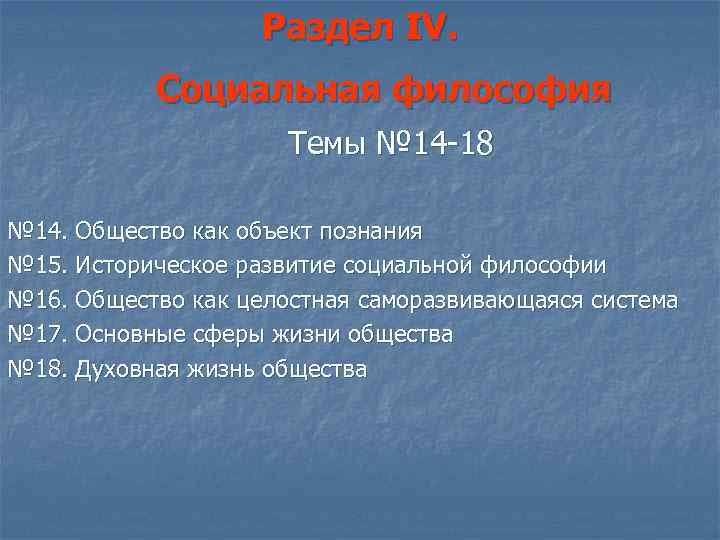 Раздел IV.

Социальная философия

Темы №14-18

№14. Общество как объект познания

№15. Историческое развитие социальной философии

№16. Общество как целостная саморазвивающаяся система

№17. Основные сферы жизни общества

№18. Духовная жизнь общества